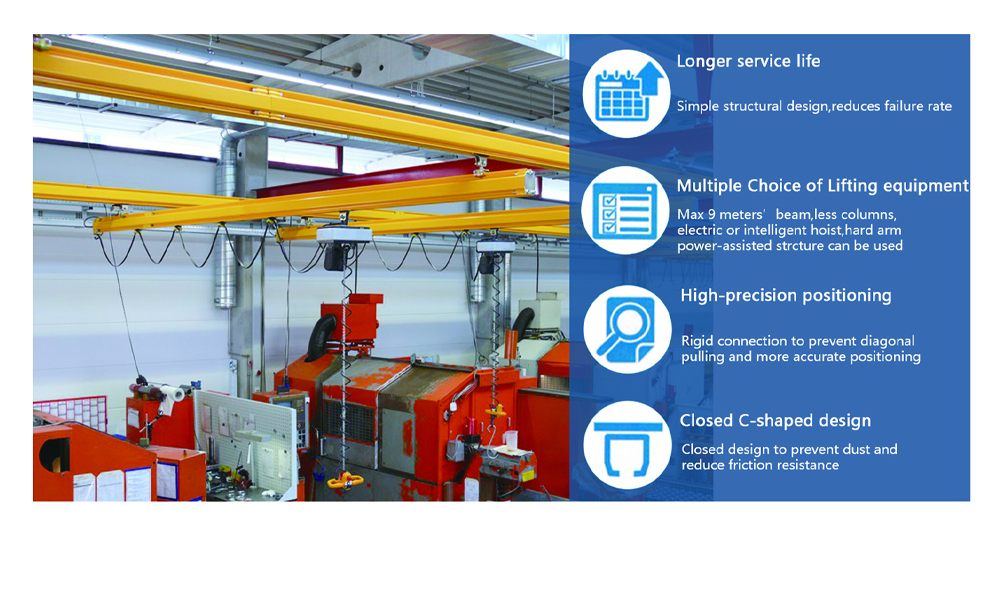 Longer service life

Simple structural design,reduces failure rate

Multiple Choice of Lifting equipment

Max 9 meters' beam,less columns, electric or intelligent hoist,hard arm power-assisted strcture can be used

High-precision positioning

Rigid connection to prevent diagonal pulling and more accurate positioning

Closed C-shaped design

Closed design to prevent dust and reduce friction resistance